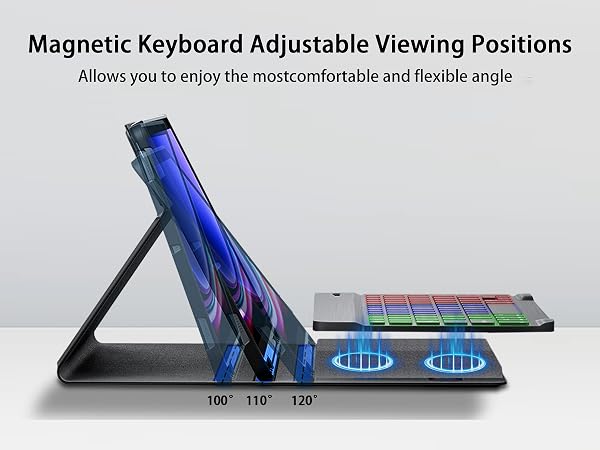 Magnetic Keyboard Adjustable Viewing Positions

Allows you to enjoy the mostcomfortable and flexible angle

100° 110° 120°